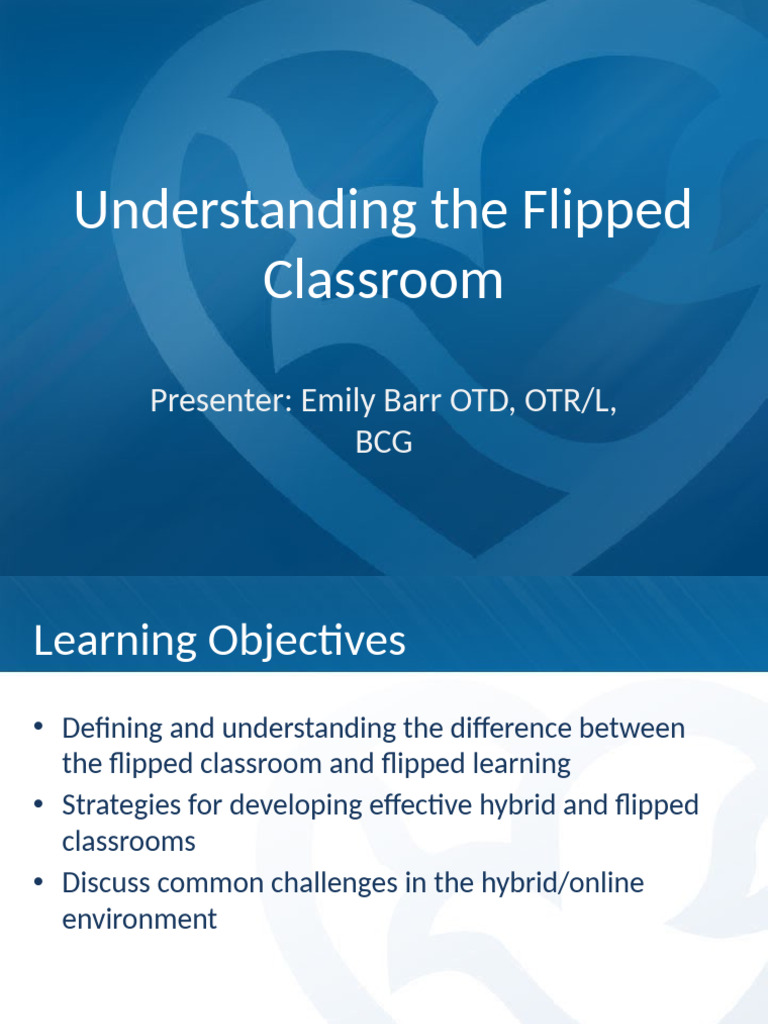 Understanding the Flipped Classroom

Presenter: Emily Barr OTD, OTR/L, BCG

Learning Objectives

• Defining and understanding the difference between the flipped classroom and flipped learning
• Strategies for developing effective hybrid and flipped classrooms
• Discuss common challenges in the hybrid/online environment